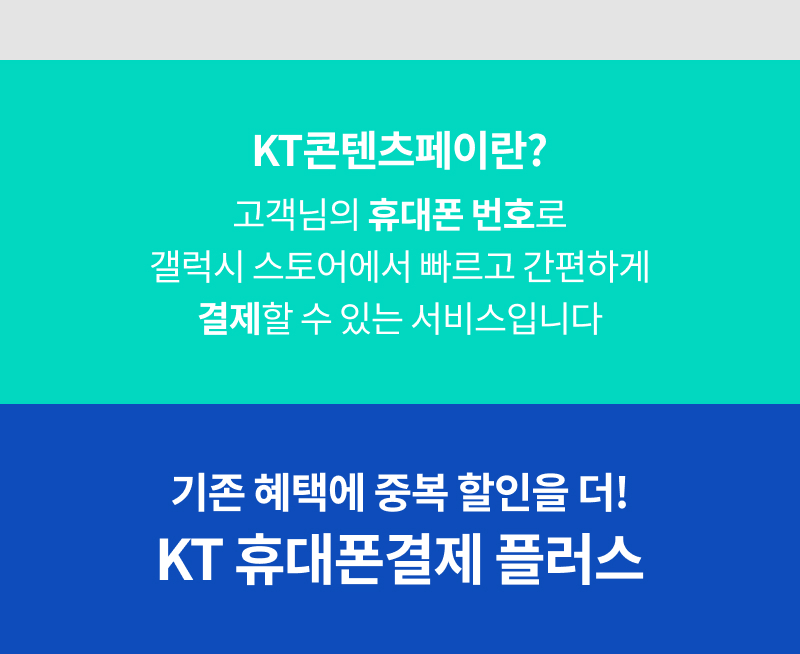 KT콘텐츠페이란?

고객님의 휴대폰 번호로
갤럭시 스토어에서 빠르고 간편하게
결제할 수 있는 서비스입니다

기존 혜택에 중복 할인을 더!

KT 휴대폰결제 플러스